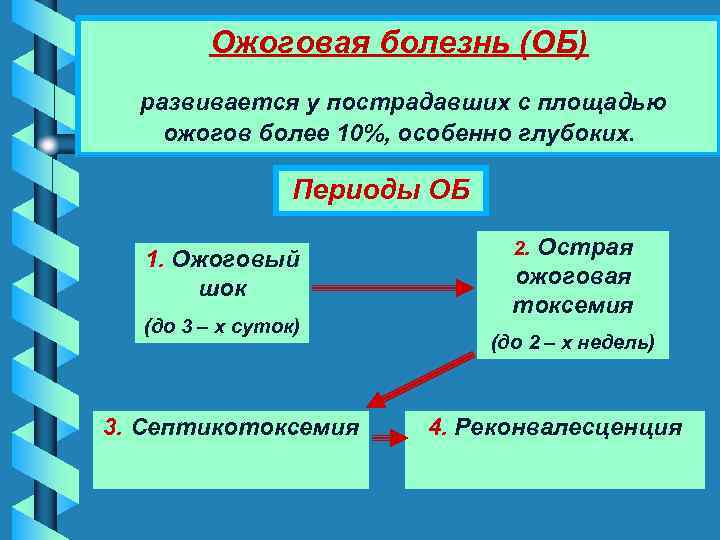 Ожоговая болезнь (ОБ)

развивается у пострадавших с площадью ожогов более 10%, особенно глубоких.

Периоды ОБ

1. Ожоговый шок
(до 3 – х суток)

2. Острая ожоговая токсемия
(до 2 – х недель)

3. Септикотоксемия

4. Реконвалесценция